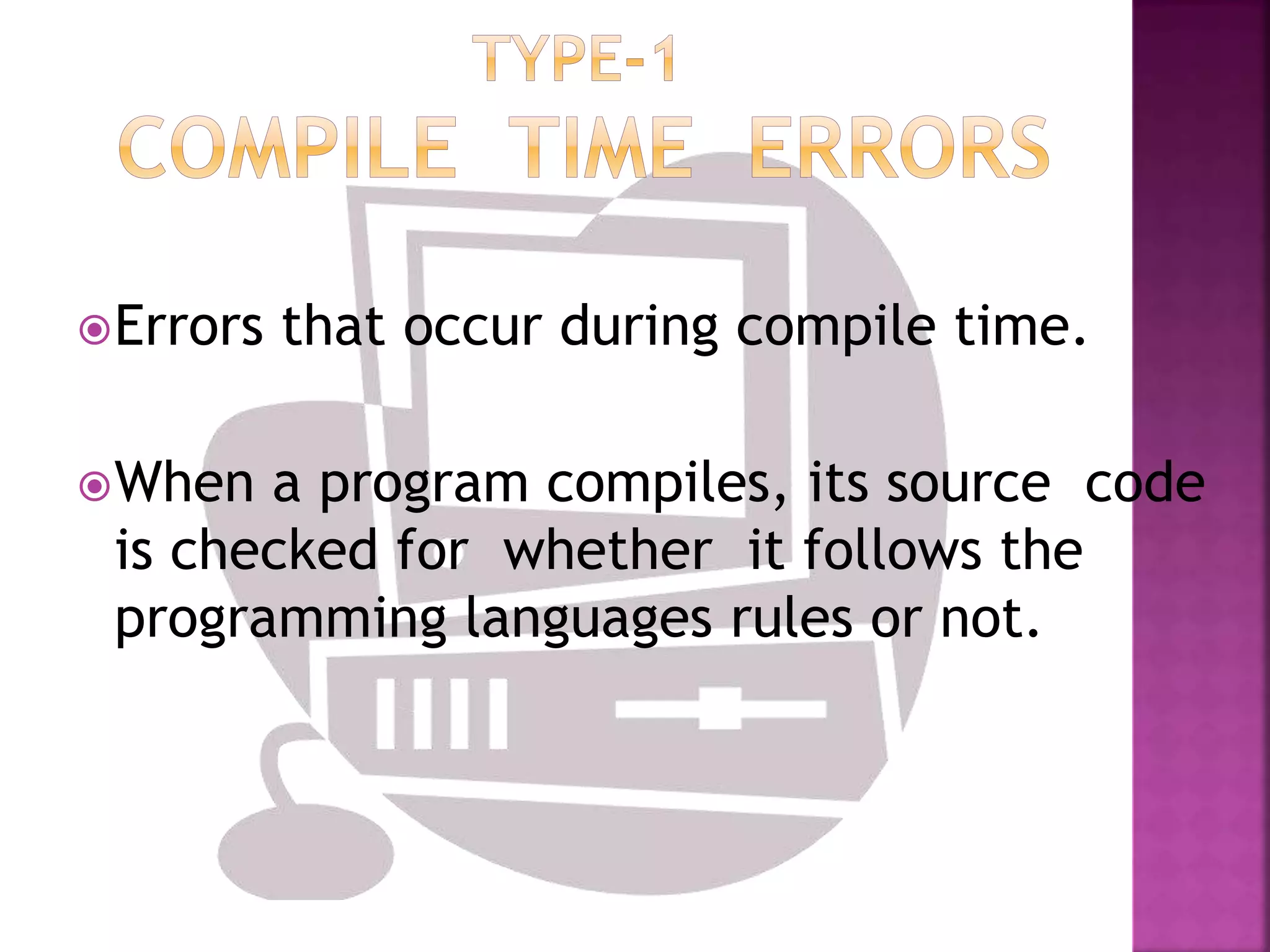 TYPE-1
COMPILE TIME ERRORS

Errors that occur during compile time.

When a program compiles, its source code is checked for whether it follows the programming languages rules or not.